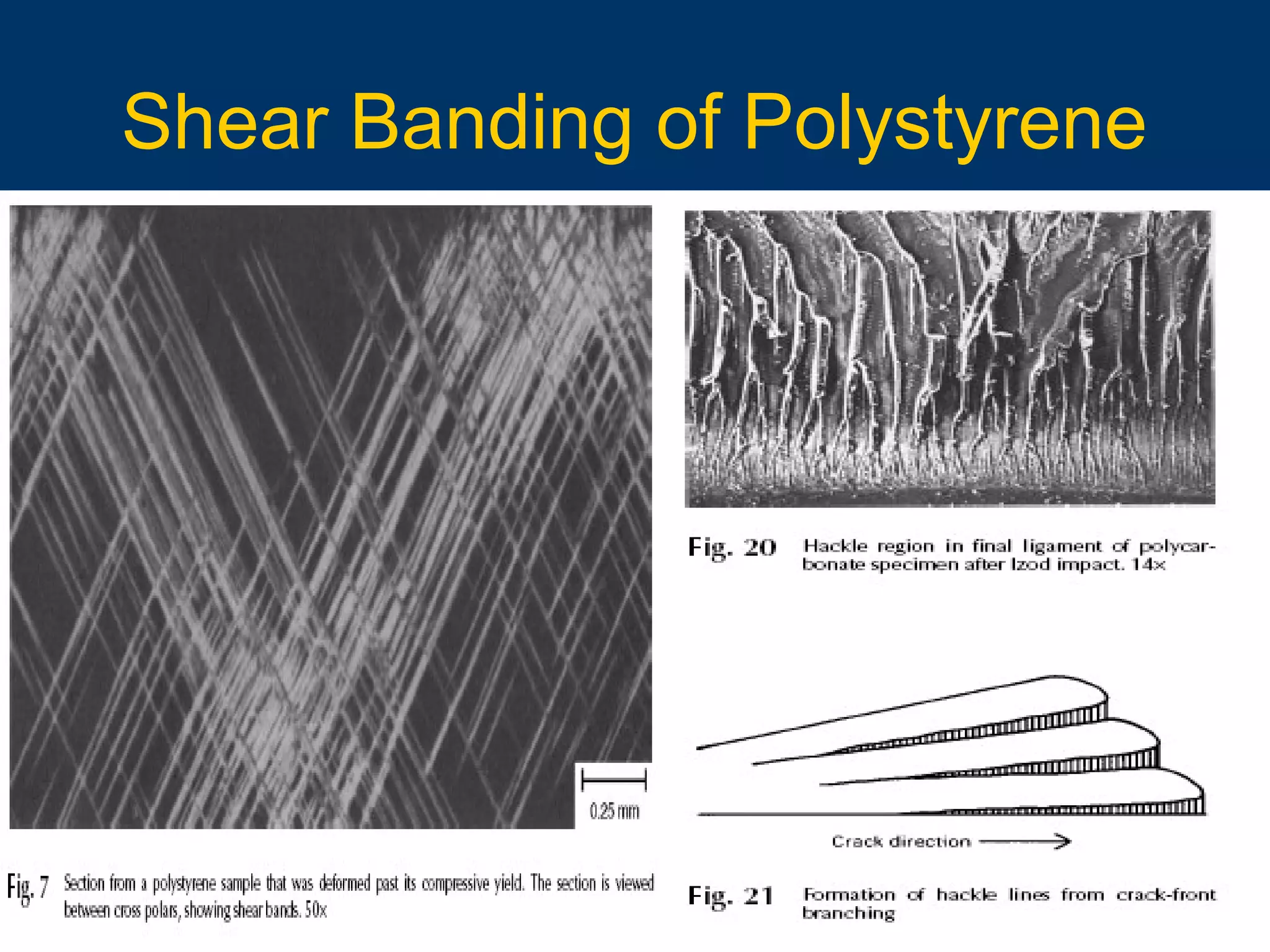 Shear Banding of Polystyrene

0.25 mm

Fig. 7 Section from a polystyrene sample that was deformed past its compressive yield. The section is viewed between cross polars, showing shear bands. 50x

Fig. 20 Hackle region in final ligament of polycarbonate specimen after Izod impact. 14×

Crack direction

Fig. 21 Formation of hackle lines from crack-front branching